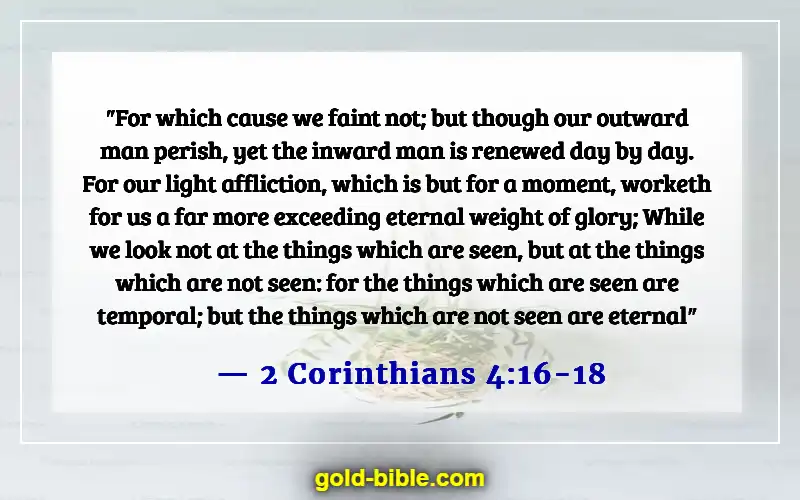 "For which cause we faint not; but though our outward man perish, yet the inward man is renewed day by day. For our light affliction, which is but for a moment, worketh for us a far more exceeding eternal weight of glory; While we look not at the things which are seen, but at the things which are not seen: for the things which are seen are temporal; but the things which are not seen are eternal"

— 2 Corinthians 4:16-18

gold-bible.com